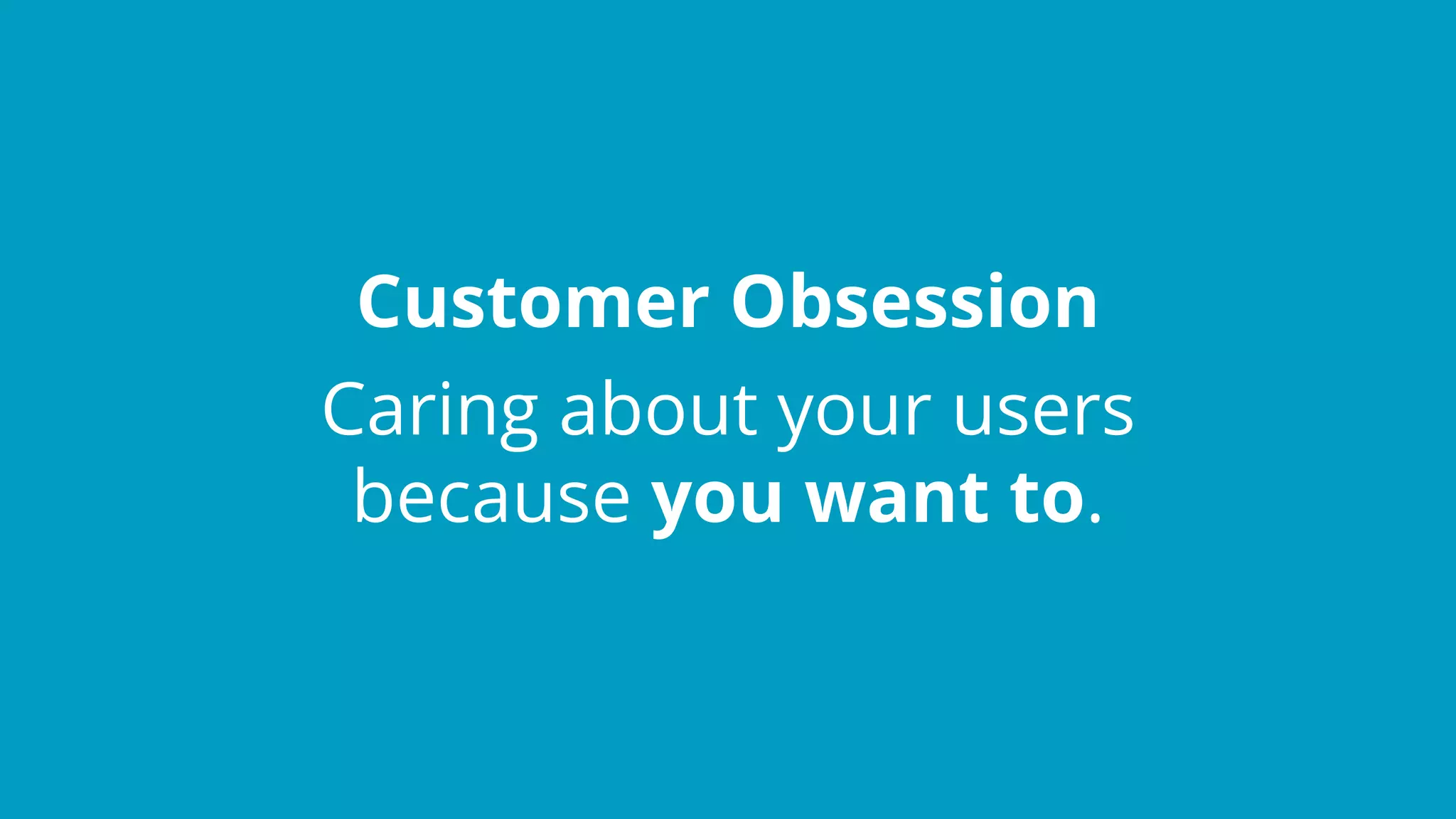 Customer Obsession

Caring about your users because you want to.